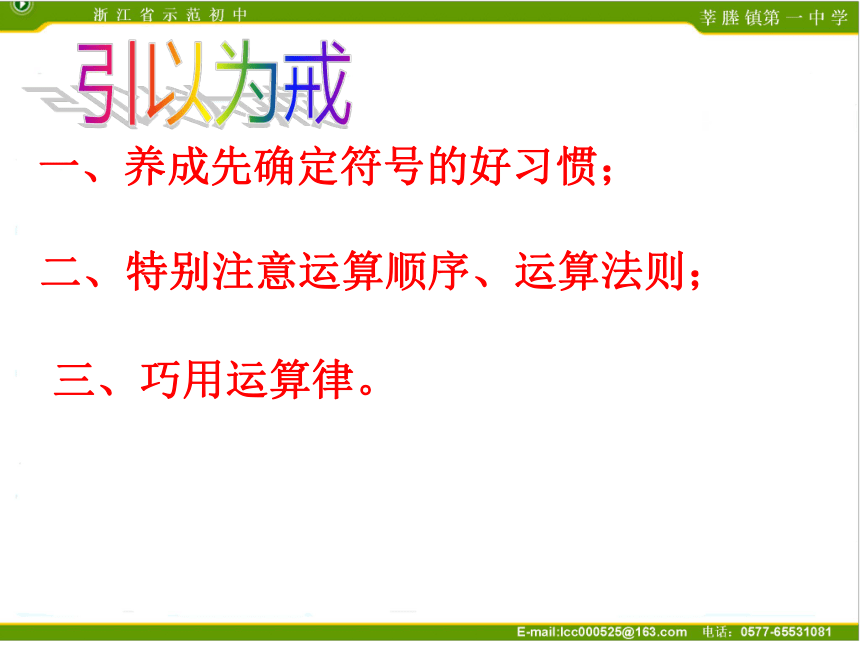 浙江省示范初中

莘塍镇第一中学

引以为戒

一、养成先确定符号的好习惯；

二、特别注意运算顺序、运算法则；

三、巧用运算律。

E-mail:lcc000525@163.com 电话：0577-65531081